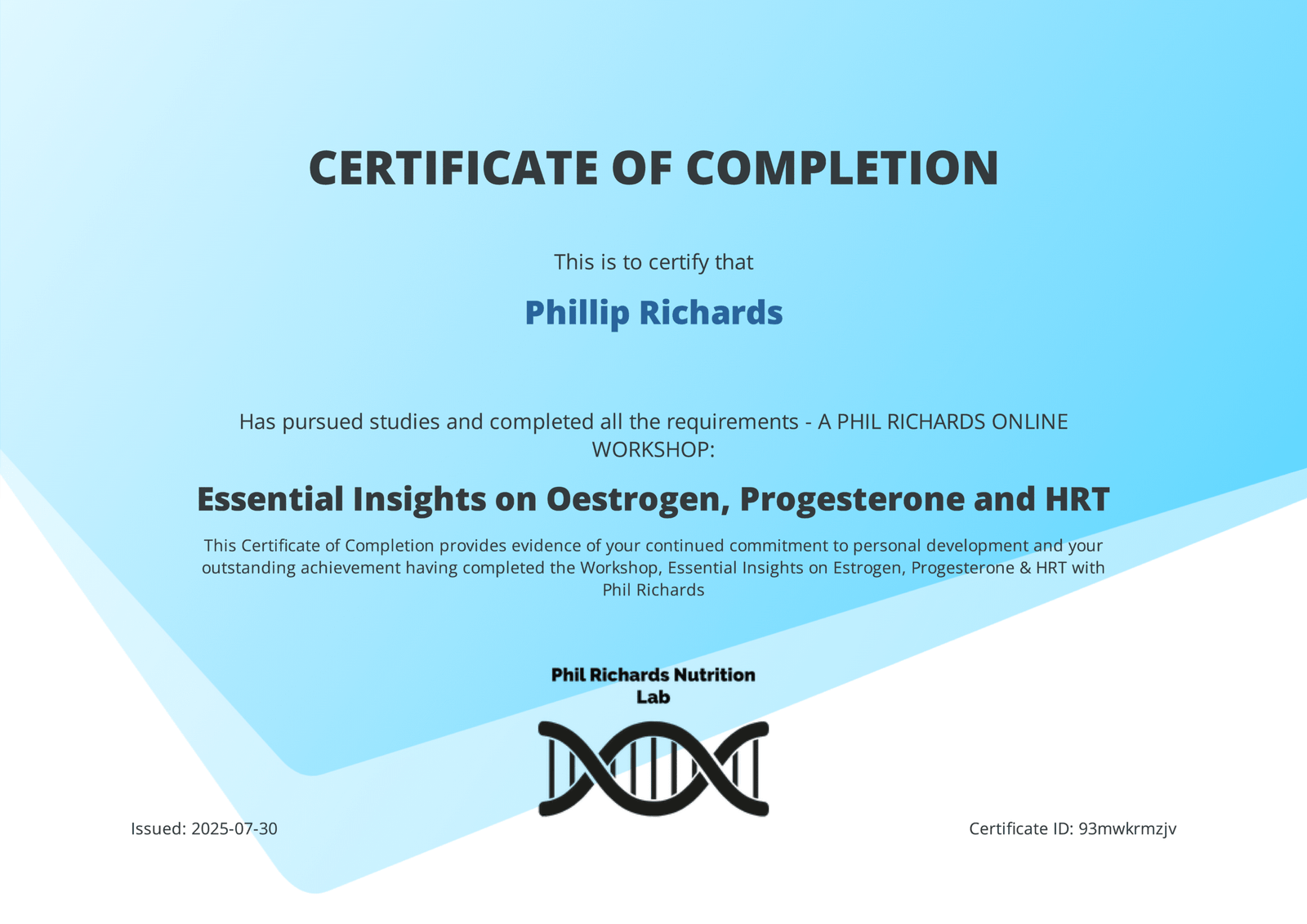 CERTIFICATE OF COMPLETION

This is to certify that

Phillip Richards

Has pursued studies and completed all the requirements - A PHIL RICHARDS ONLINE WORKSHOP:

Essential Insights on Oestrogen, Progesterone and HRT

This Certificate of Completion provides evidence of your continued commitment to personal development and your outstanding achievement having completed the Workshop, Essential Insights on Estrogen, Progesterone & HRT with Phil Richards

Phil Richards Nutrition Lab

Issued: 2025-07-30

Certificate ID: 93mwkrmzjv